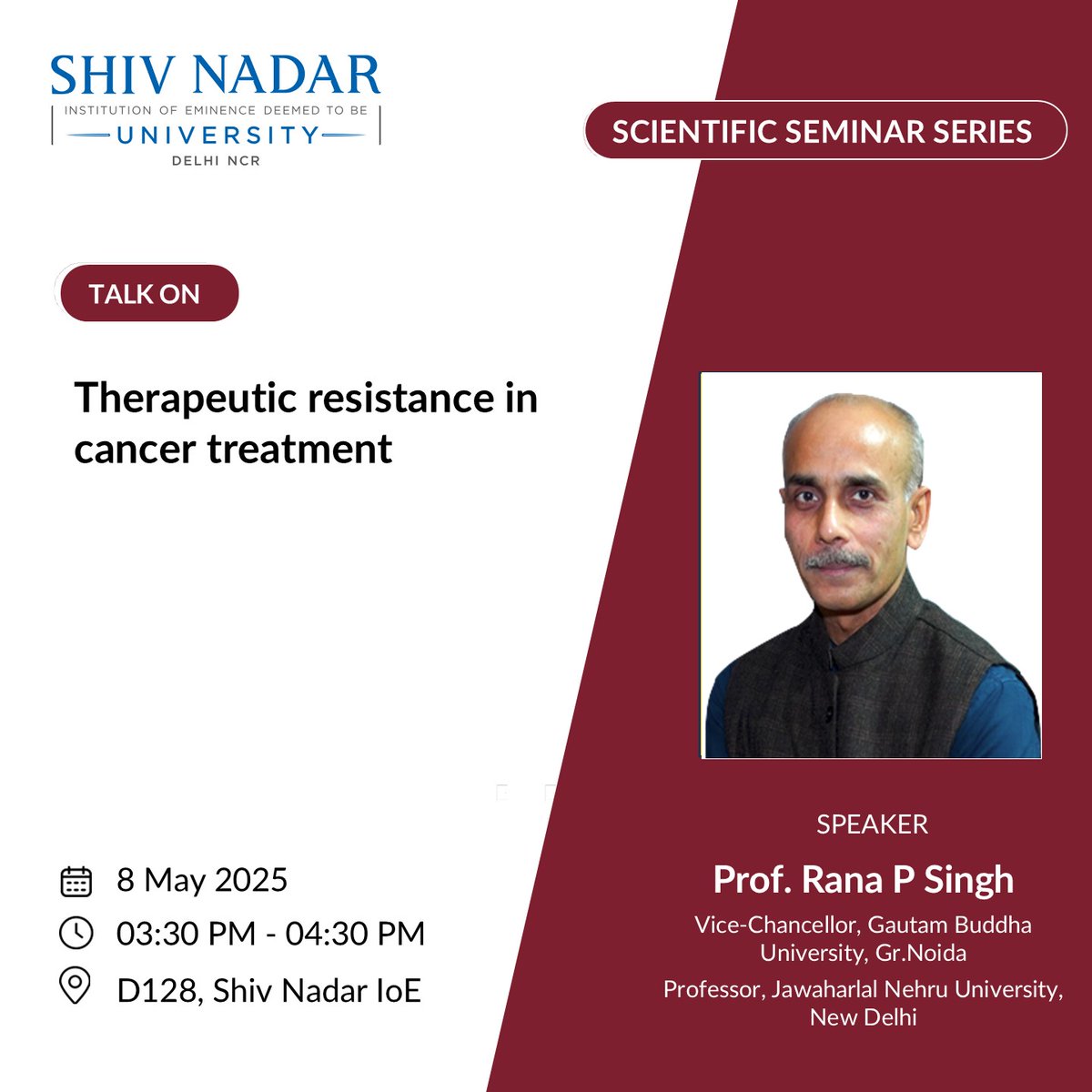 SHIV NADAR
INSTITUTION OF EMINENCE DEEMED TO BE
UNIVERSITY
DELHI NCR

SCIENTIFIC SEMINAR SERIES

TALK ON

Therapeutic resistance in cancer treatment

8 May 2025
03:30 PM - 04:30 PM
D128, Shiv Nadar IoE

SPEAKER
Prof. Rana P Singh
Vice-Chancellor, Gautam Buddha University, Gr.Noida
Professor, Jawaharlal Nehru University, New Delhi